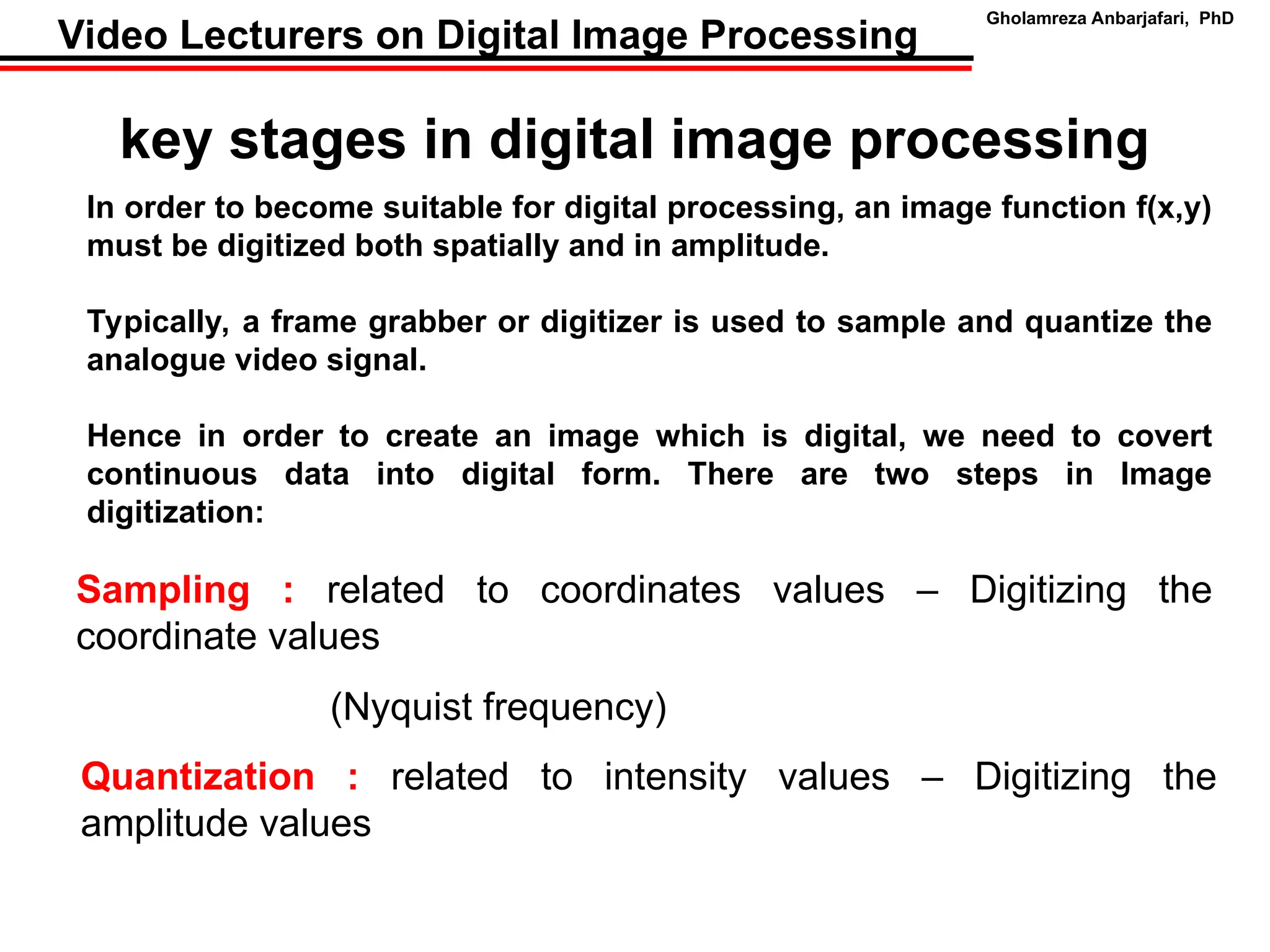 Video Lecturers on Digital Image Processing

Gholamreza Anbarjafari, PhD

key stages in digital image processing

In order to become suitable for digital processing, an image function f(x,y) must be digitized both spatially and in amplitude.

Typically, a frame grabber or digitizer is used to sample and quantize the analogue video signal.

Hence in order to create an image which is digital, we need to covert continuous data into digital form. There are two steps in Image digitization:

Sampling : related to coordinates values – Digitizing the coordinate values

(Nyquist frequency)

Quantization : related to intensity values – Digitizing the amplitude values